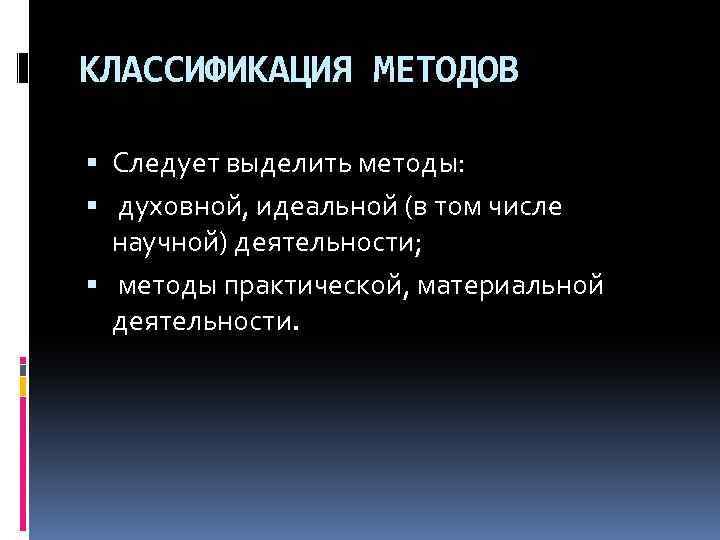 КЛАССИФИКАЦИЯ МЕТОДОВ

▪ Следует выделить методы:
▪ духовной, идеальной (в том числе научной) деятельности;
▪ методы практической, материальной деятельности.